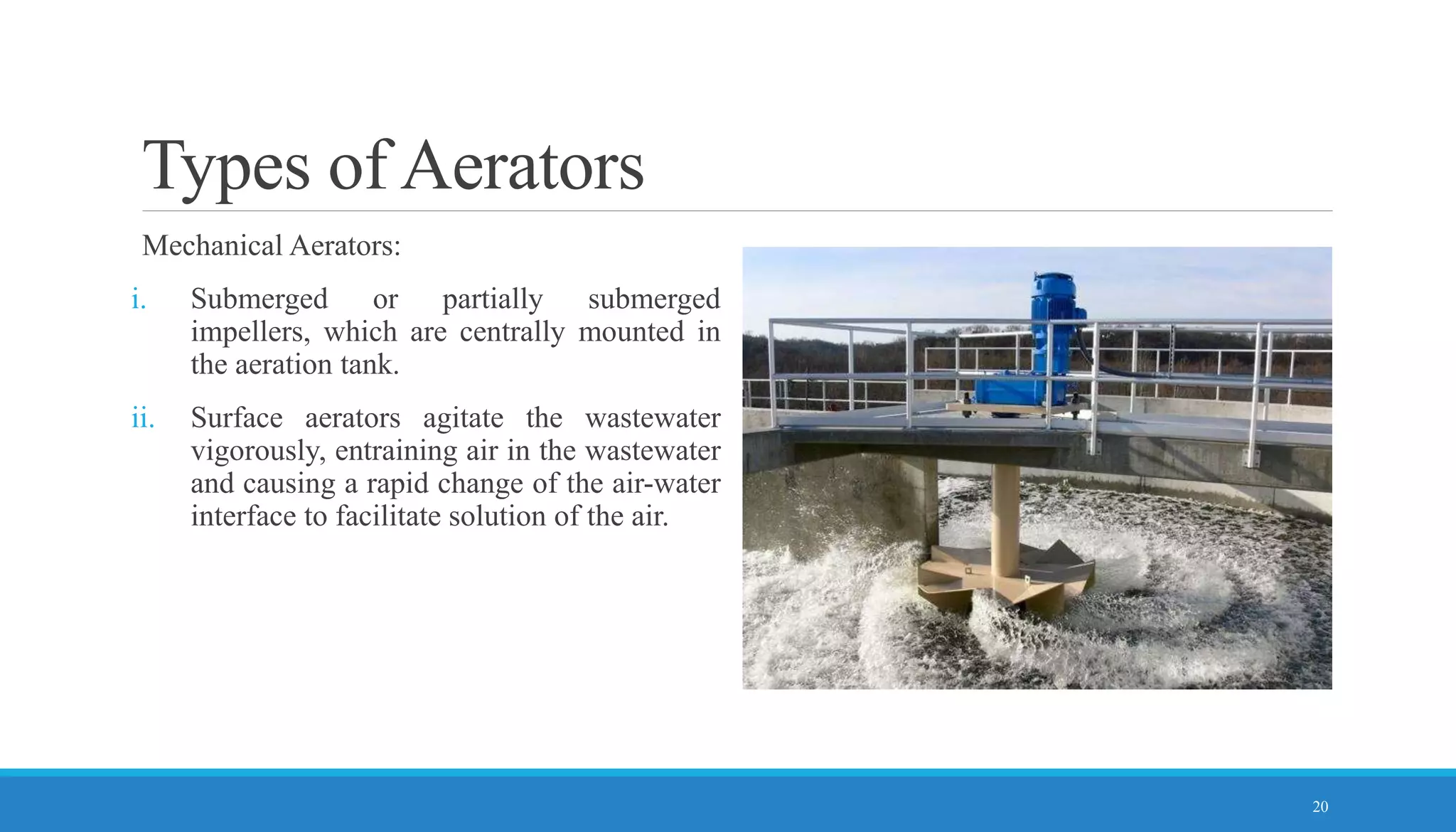 Types of Aerators

Mechanical Aerators:

i. Submerged or partially submerged impellers, which are centrally mounted in the aeration tank.

ii. Surface aerators agitate the wastewater vigorously, entraining air in the wastewater and causing a rapid change of the air-water interface to facilitate solution of the air.

20